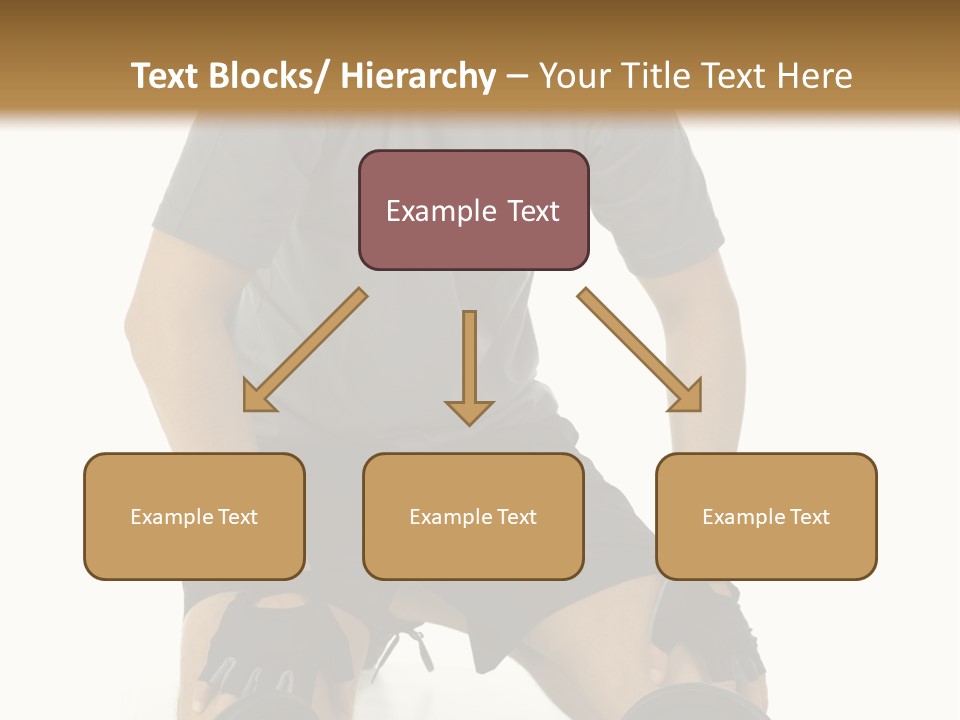 Text Blocks/ Hierarchy – Your Title Text Here

Example Text

Example Text

Example Text

Example Text